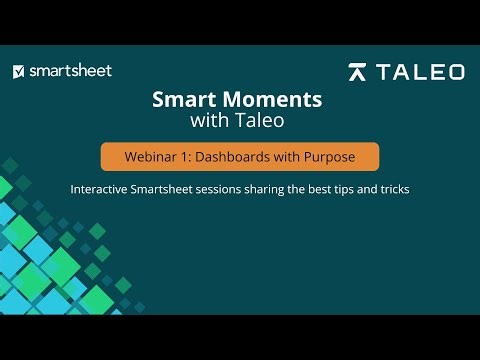 smartsheet

TALEO

Smart Moments
with Taleo

Webinar 1: Dashboards with Purpose

Interactive Smartsheet sessions sharing the best tips and tricks